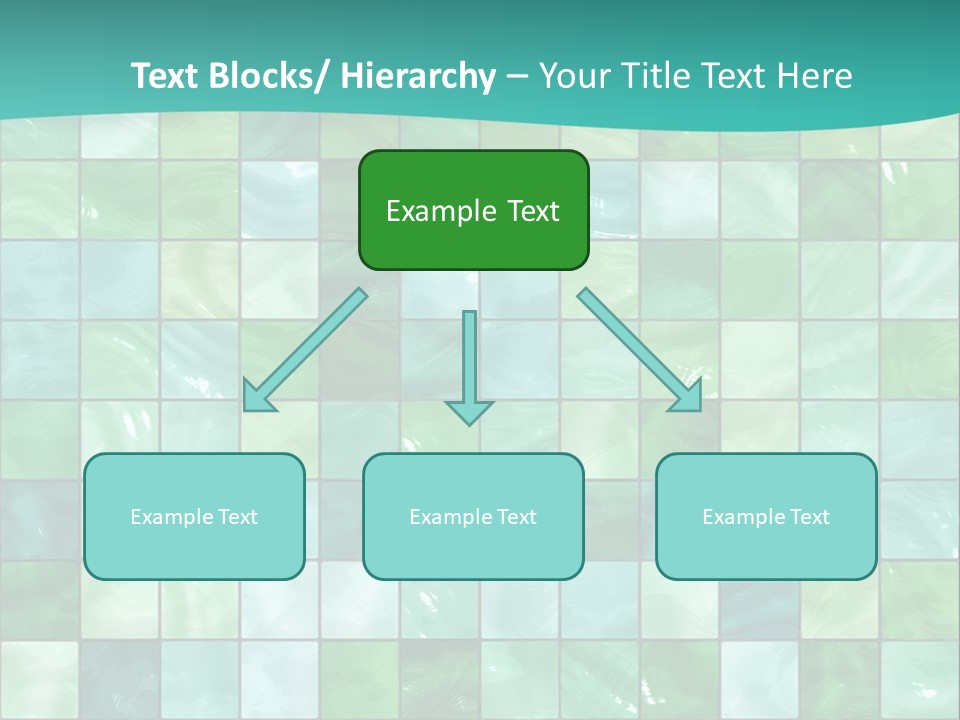 Text Blocks/ Hierarchy – Your Title Text Here

Example Text

Example Text

Example Text

Example Text